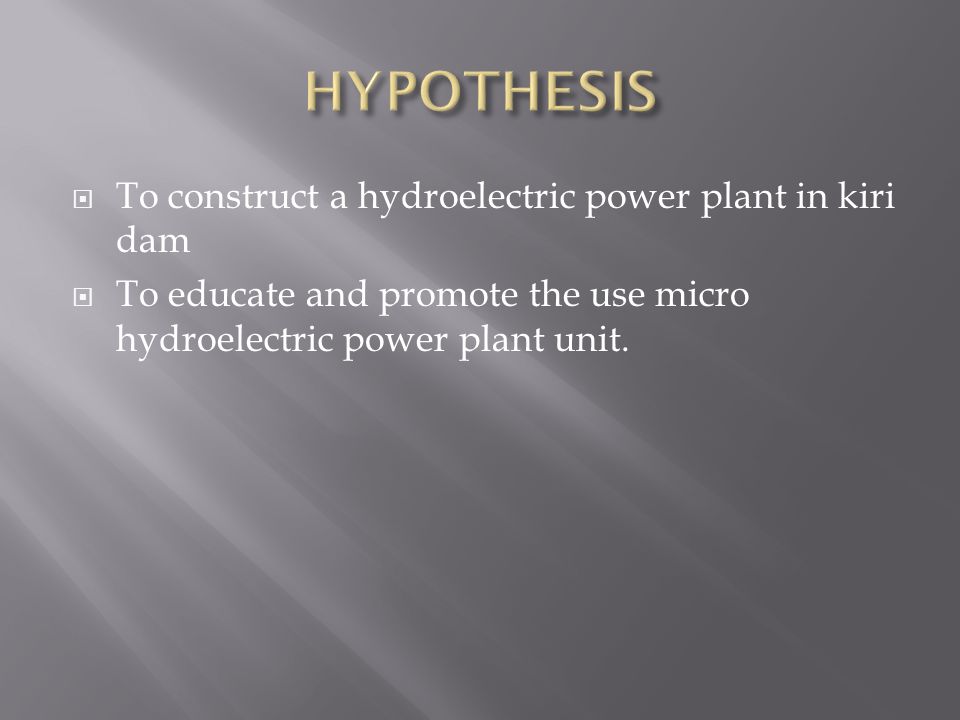 HYPOTHESIS

To construct a hydroelectric power plant in kiri dam

To educate and promote the use micro hydroelectric power plant unit.